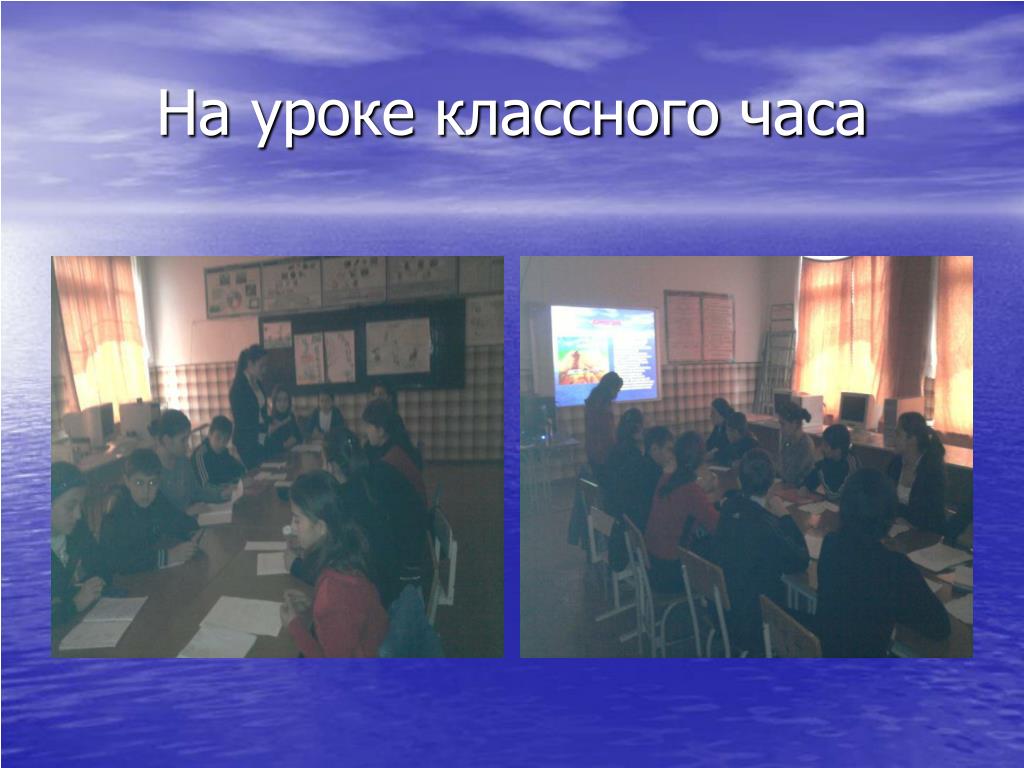 На уроке классного часа